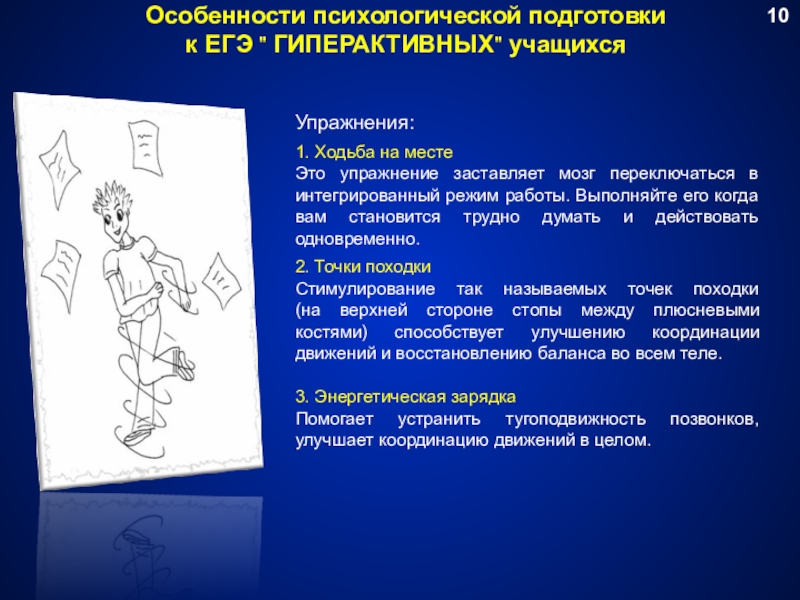 Особенности психологической подготовки к ЕГЭ " ГИПЕРАКТИВНЫХ" учащихся

10

Упражнения:

1. Ходьба на месте
Это упражнение заставляет мозг переключаться в интегрированный режим работы. Выполняйте его когда вам становится трудно думать и действовать одновременно.

2. Точки походки
Стимулирование так называемых точек походки (на верхней стороне стопы между плюсневыми костями) способствует улучшению координации движений и восстановлению баланса во всем теле.

3. Энергетическая зарядка
Помогает устранить тугоподвижность позвонков, улучшает координацию движений в целом.